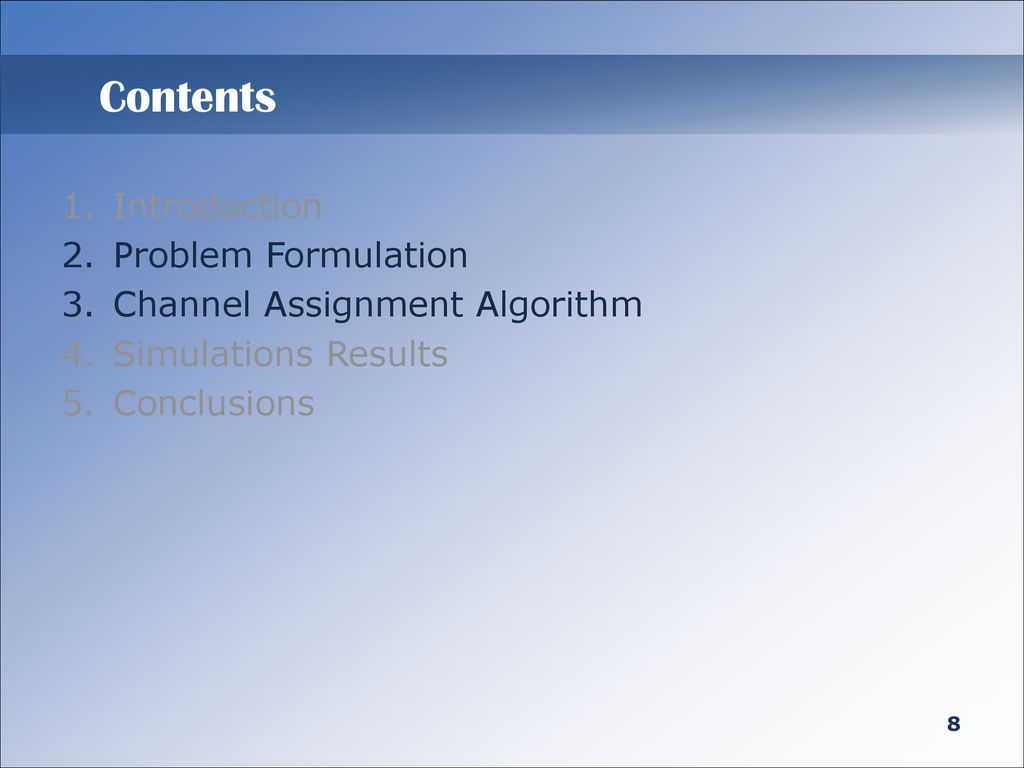 Contents

1. Introduction
2. Problem Formulation
3. Channel Assignment Algorithm
4. Simulations Results
5. Conclusions

8